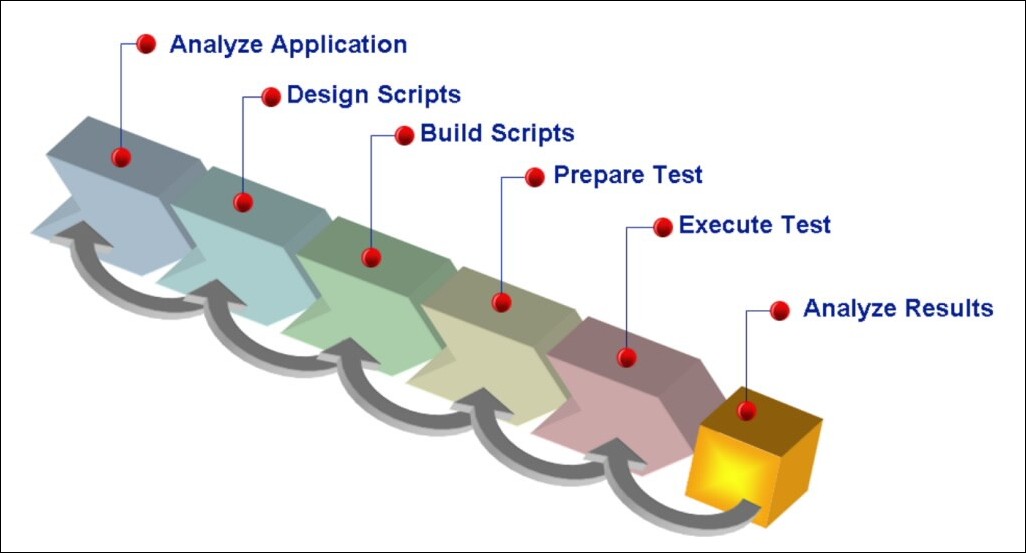 Analyze Application
Design Scripts
Build Scripts
Prepare Test
Execute Test
Analyze Results